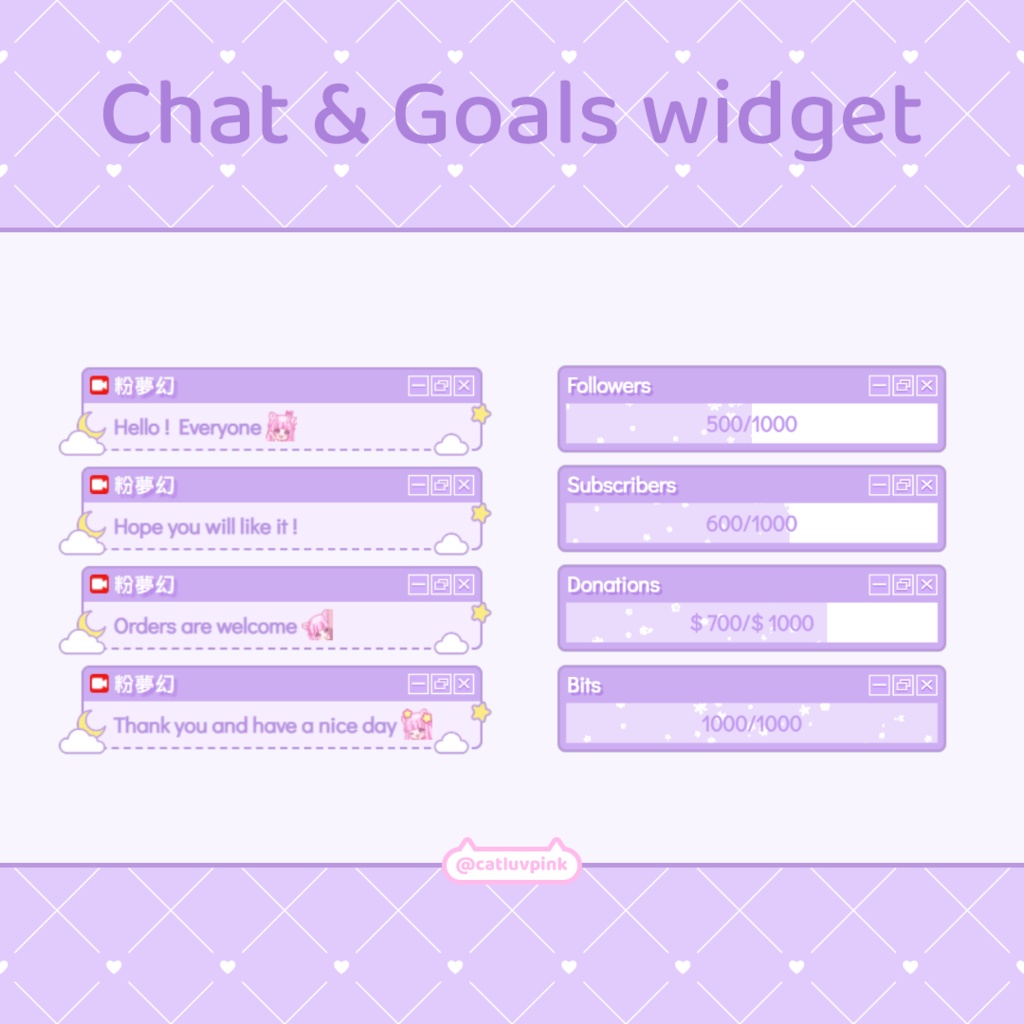 Chat & Goals widget

粉夢幻
Hello ! Everyone

粉夢幻
Hope you will like it !

粉夢幻
Orders are welcome

粉夢幻
Thank you and have a nice day

Followers
500/1000

Subscribers
600/1000

Donations
$ 700/$ 1000

Bits
1000/1000

@catluvpink